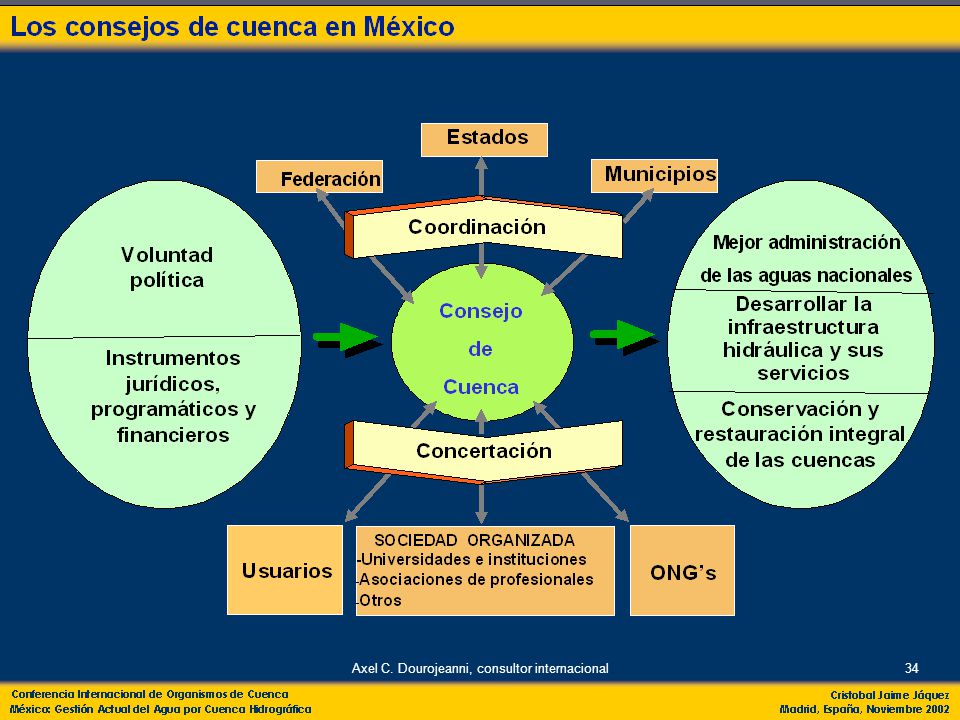 Los consejos de cuenca en México

Estados

Federación

Municipios

Coordinación

Voluntad política

Instrumentos jurídicos, programáticos y financieros

Consejo de Cuenca

Mejor administración de las aguas nacionales

Desarrollar la infraestructura hidráulica y sus servicios

Conservación y restauración integral de las cuencas

Concertación

Usuarios

SOCIEDAD ORGANIZADA
-Universidades e instituciones
-Asociaciones de profesionales
-Otros

ONG's

Axel C. Dourojeanni, consultor internacional

34

Conferencia Internacional de Organismos de Cuenca
México: Gestión Actual del Agua por Cuenca Hidrográfica

Cristobal Jaime Jáquez
Madrid, España, Noviembre 2002